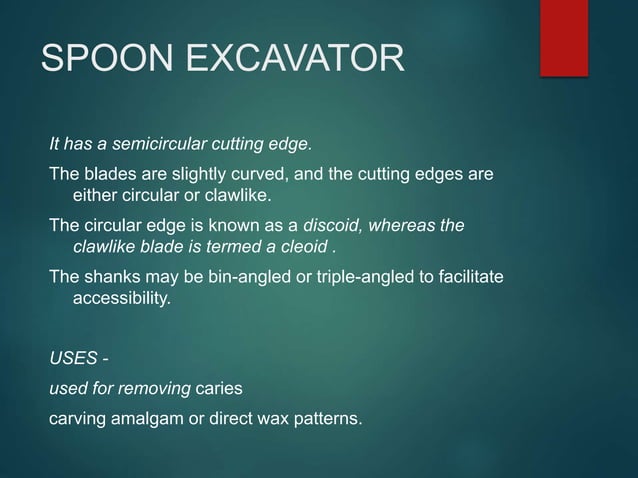 SPOON EXCAVATOR

It has a semicircular cutting edge.

The blades are slightly curved, and the cutting edges are either circular or clawlike.

The circular edge is known as a discoid, whereas the clawlike blade is termed a cleoid .

The shanks may be bin-angled or triple-angled to facilitate accessibility.

USES -

used for removing caries

carving amalgam or direct wax patterns.